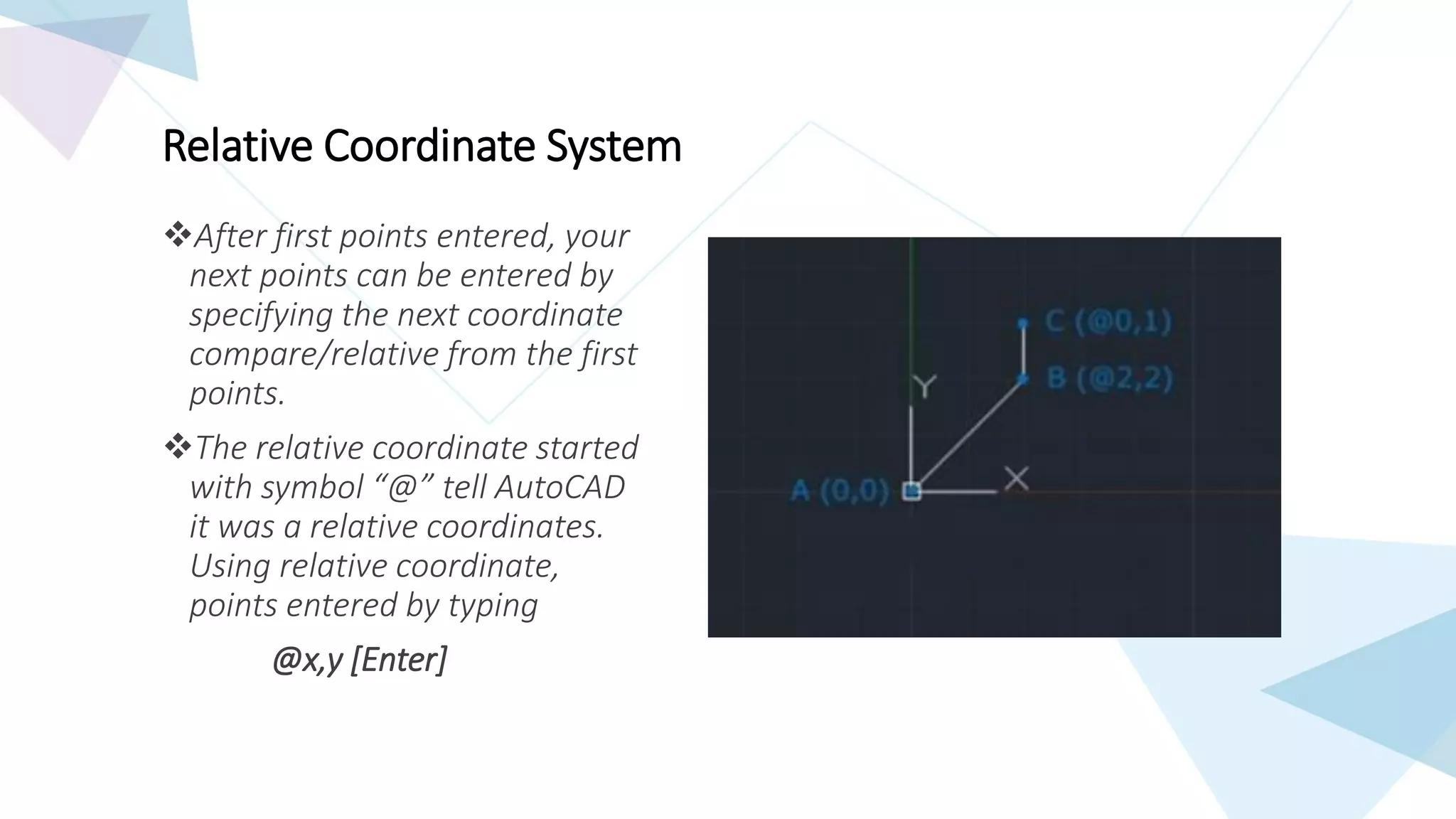 Relative Coordinate System

❖After first points entered, your next points can be entered by specifying the next coordinate compare/relative from the first points.

❖The relative coordinate started with symbol “@” tell AutoCAD it was a relative coordinates. Using relative coordinate, points entered by typing

@x,y [Enter]

C (@0,1)
B (@2,2)
Y
A (0,0)
X